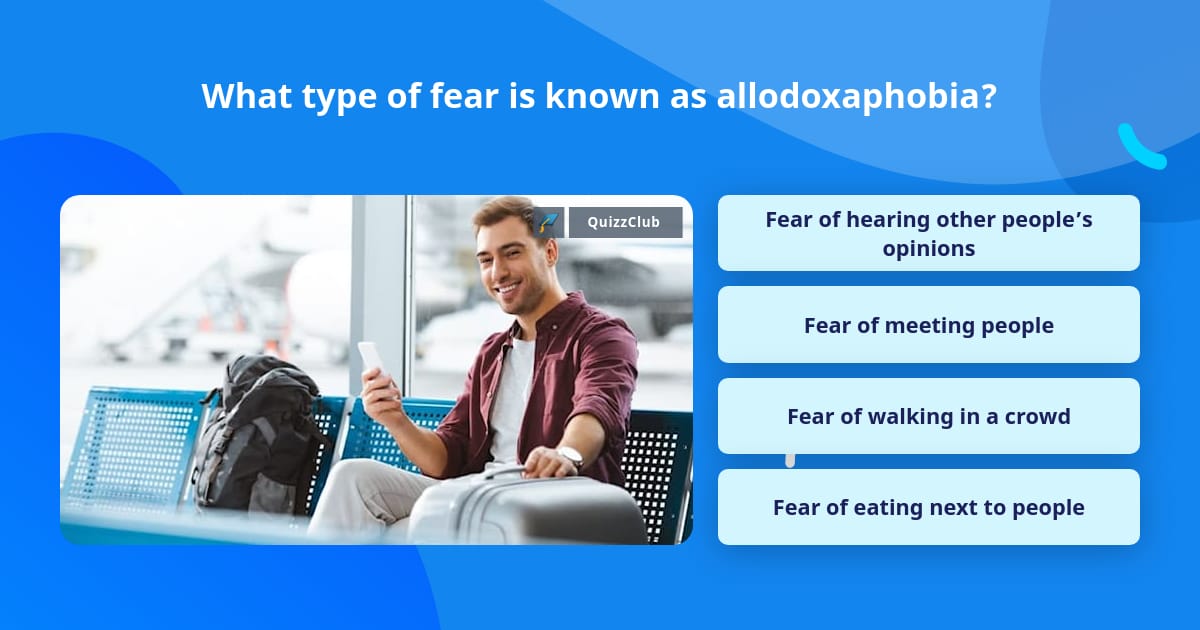 What type of fear is known as allodoxaphobia?

QuizzClub

Fear of hearing other people’s opinions

Fear of meeting people

Fear of walking in a crowd

Fear of eating next to people